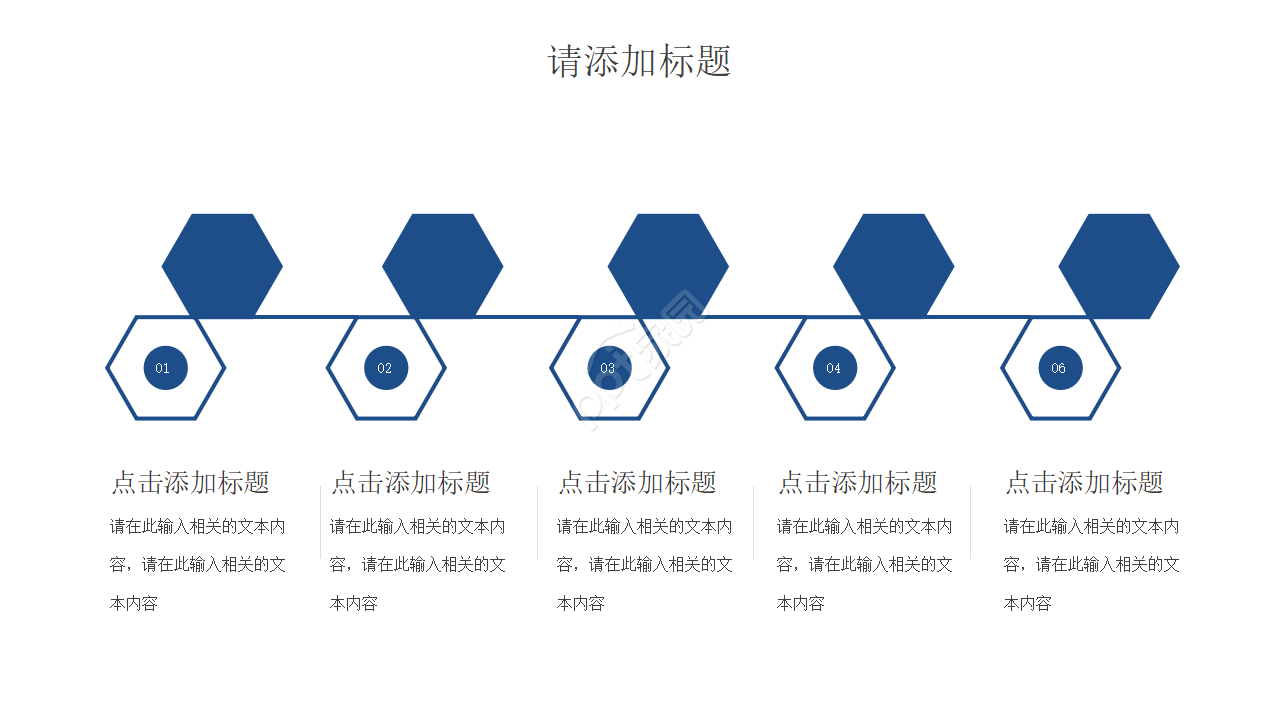 请添加标题

01

02

03

04

06

点击添加标题

请在此输入相关的文本内容，请在此输入相关的文本内容

点击添加标题

请在此输入相关的文本内容，请在此输入相关的文本内容

点击添加标题

请在此输入相关的文本内容，请在此输入相关的文本内容

点击添加标题

请在此输入相关的文本内容，请在此输入相关的文本内容

点击添加标题

请在此输入相关的文本内容，请在此输入相关的文本内容